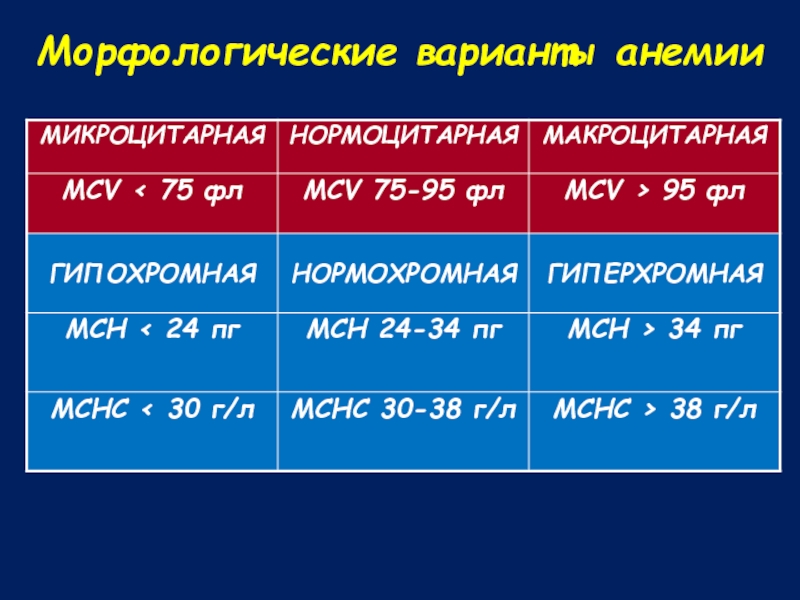 Морфологические варианты анемии

| МИКРОЦИТАРНАЯ | НОРМОЦИТАРНАЯ | МАКРОЦИТАРНАЯ |
|---|---|---|
| MCV < 75 фл | MCV 75-95 фл | MCV > 95 фл |
| ГИПОХРОМНАЯ | НОРМОХРОМНАЯ | ГИПЕРХРОМНАЯ |
| MCH < 24 пг | MCH 24-34 пг | MCH > 34 пг |
| MCHC < 30 г/л | MCHC 30-38 г/л | MCHC > 38 г/л |